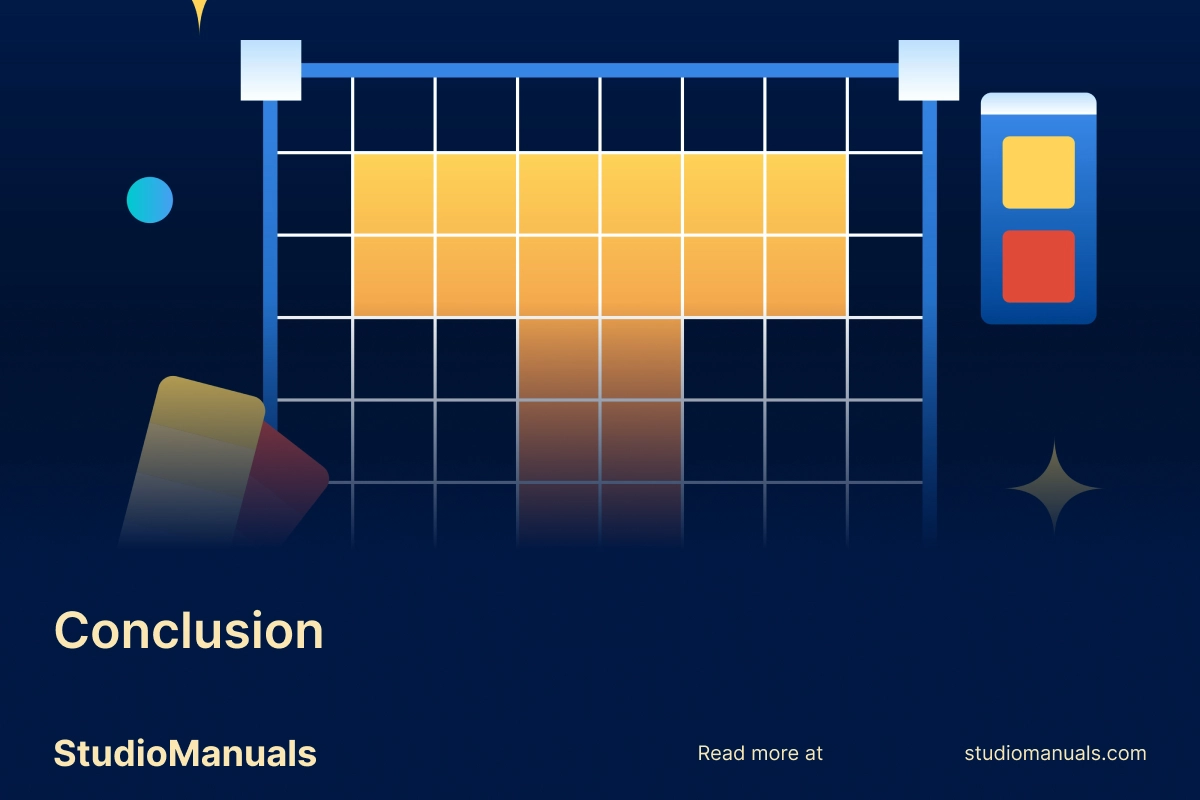 Conclusion

StudioManuals

Read more at

studiomanuals.com